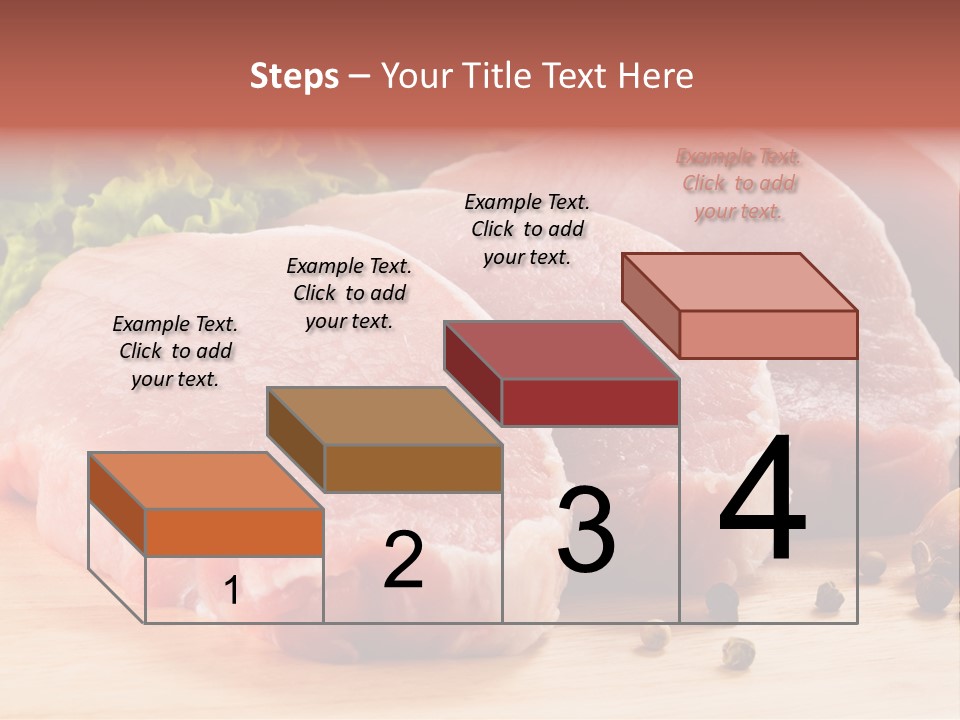 Steps – Your Title Text Here

Example Text. Click to add your text.

Example Text. Click to add your text.

Example Text. Click to add your text.

Example Text. Click to add your text.

1

2

3

4